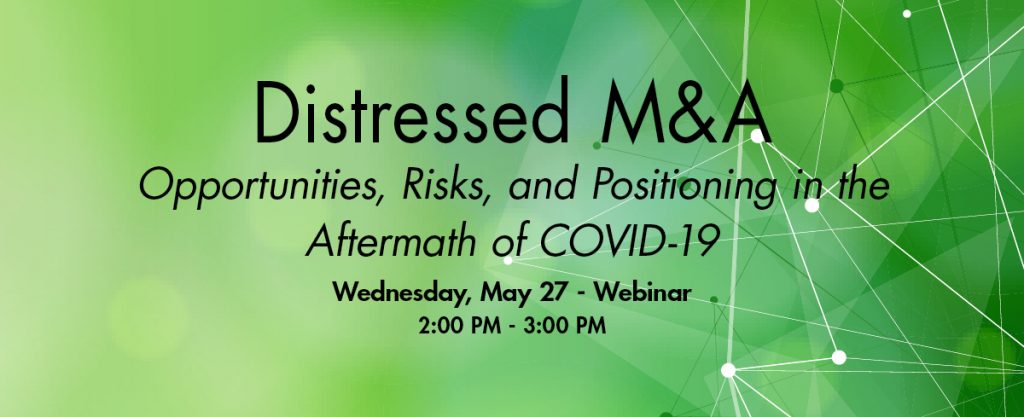 Distressed M&A

Opportunities, Risks, and Positioning in the Aftermath of COVID-19

Wednesday, May 27 - Webinar
2:00 PM - 3:00 PM